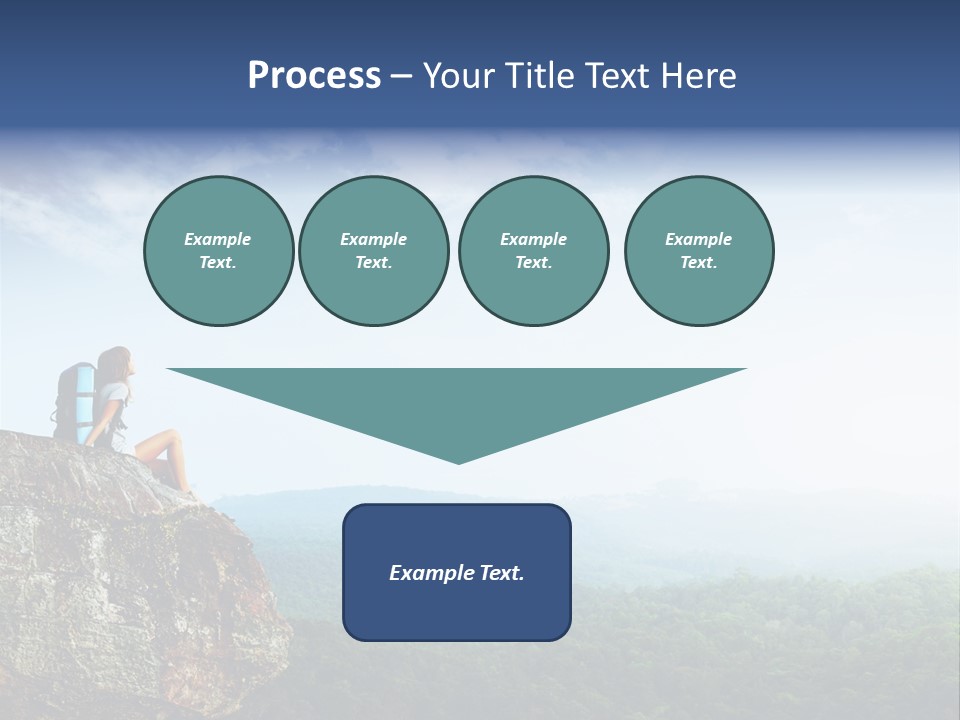 Process – Your Title Text Here

Example Text.

Example Text.

Example Text.

Example Text.

Example Text.